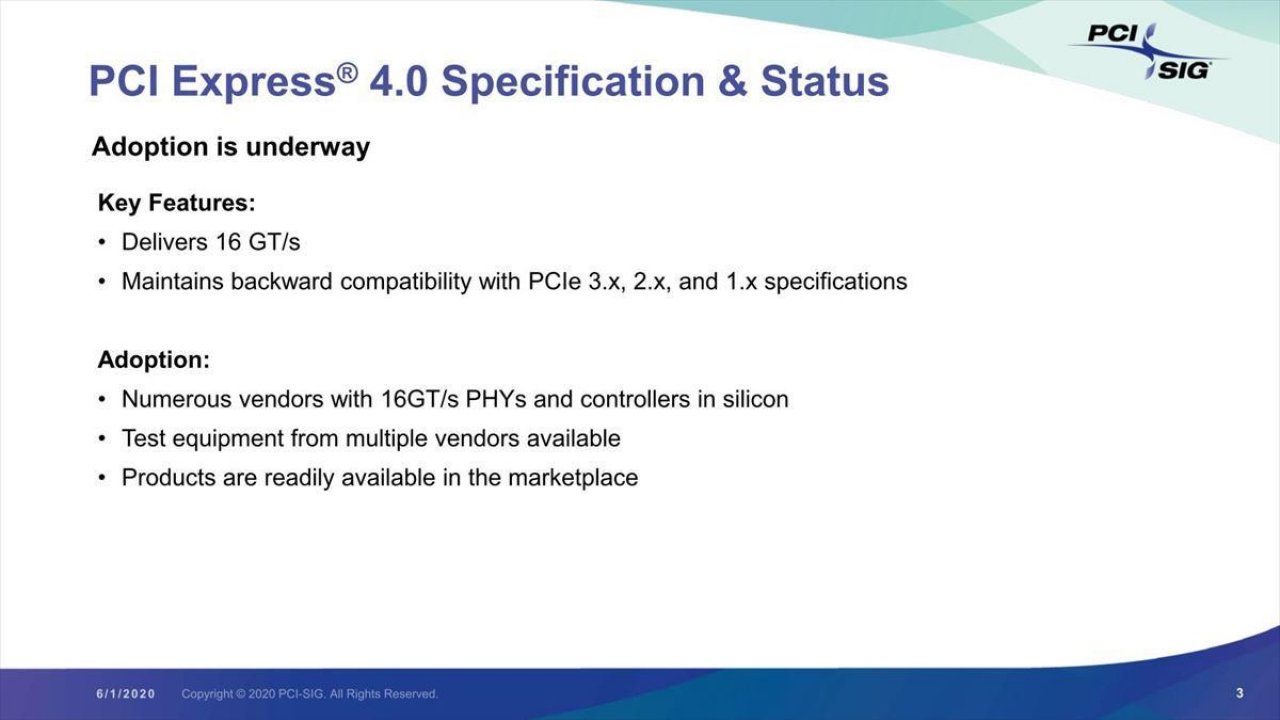 PCI SIG

PCI Express® 4.0 Specification & Status

Adoption is underway

Key Features:
• Delivers 16 GT/s
• Maintains backward compatibility with PCIe 3.x, 2.x, and 1.x specifications

Adoption:
• Numerous vendors with 16GT/s PHYs and controllers in silicon
• Test equipment from multiple vendors available
• Products are readily available in the marketplace

6/1/2020 Copyright © 2020 PCI-SIG. All Rights Reserved. 3